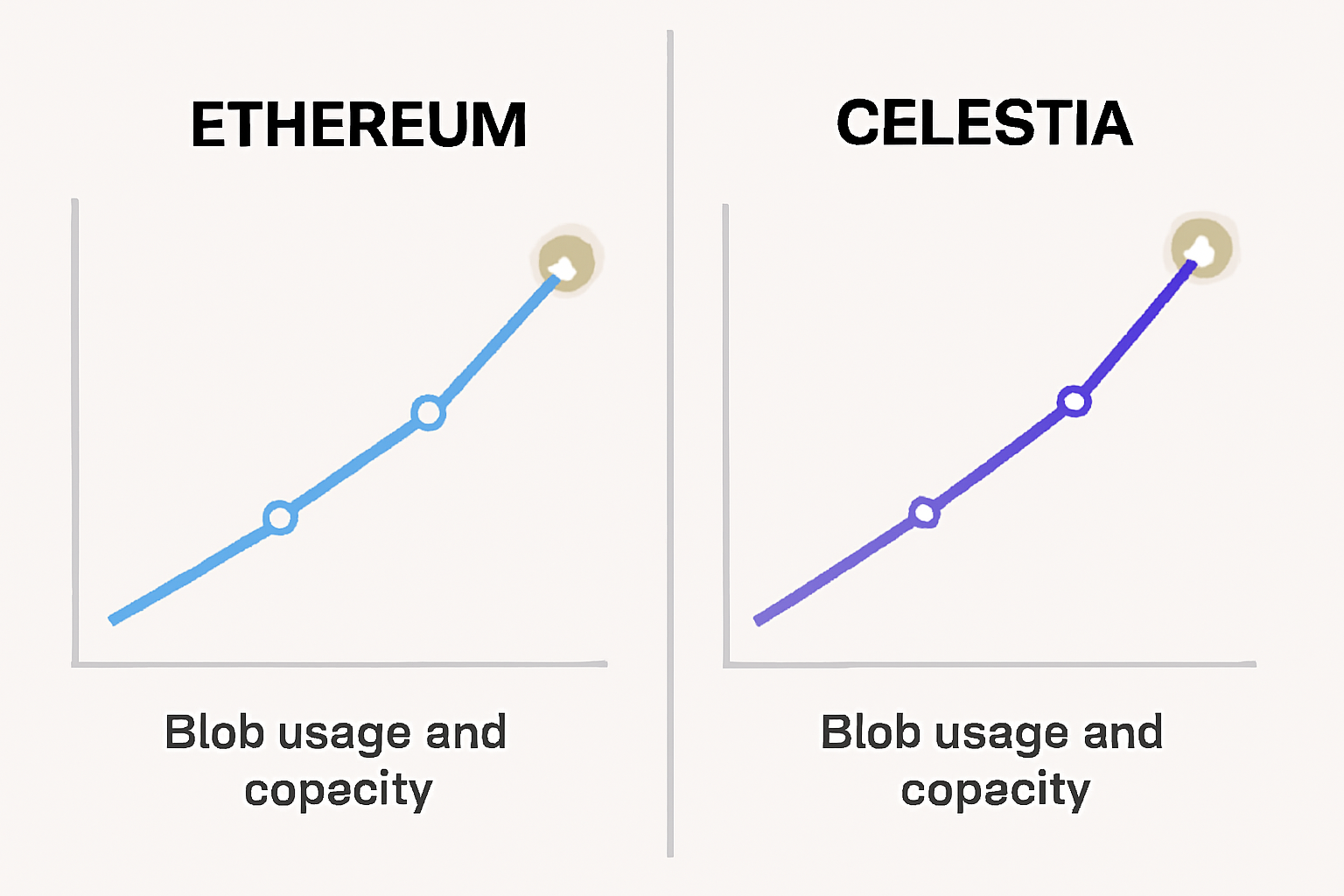 ETHEREUM

Blob usage and copacity

CELESTIA

Blob usage and copacity